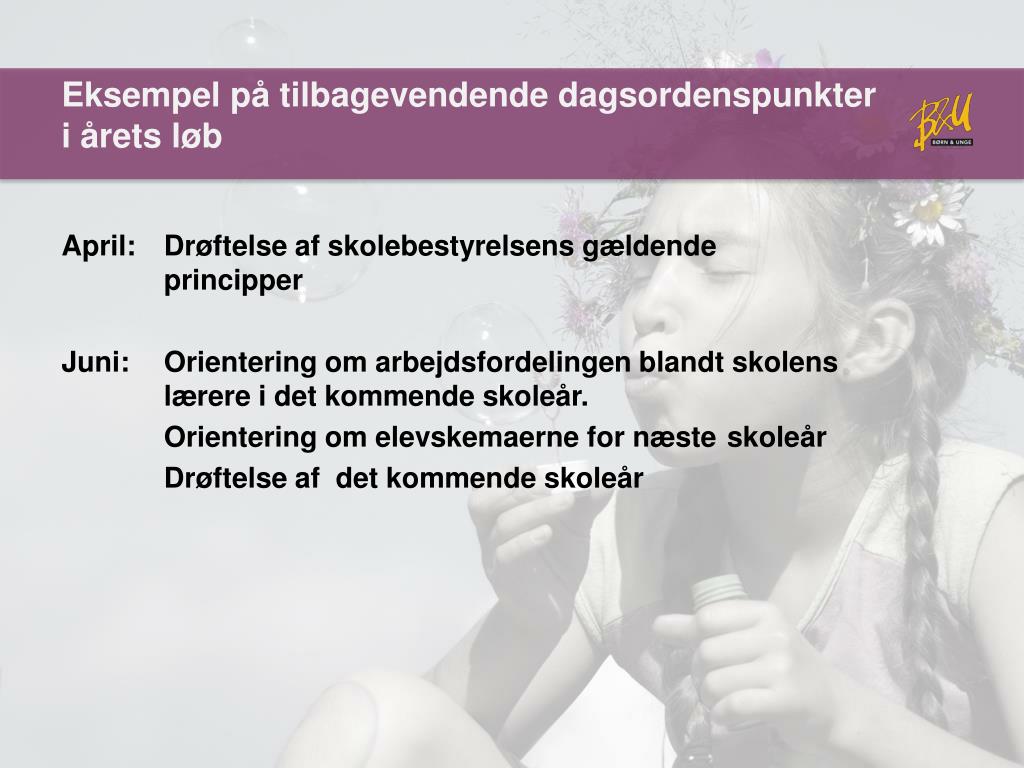 Eksempel på tilbagevendende dagsordenspunkter i årets løb

B&U
BØRN & UNGE

April: Drøftelse af skolebestyrelsens gældende principper

Juni: Orientering om arbejdsfordelingen blandt skolens lærere i det kommende skoleår.

Orientering om elevskemaerne for næste skoleår

Drøftelse af det kommende skoleår